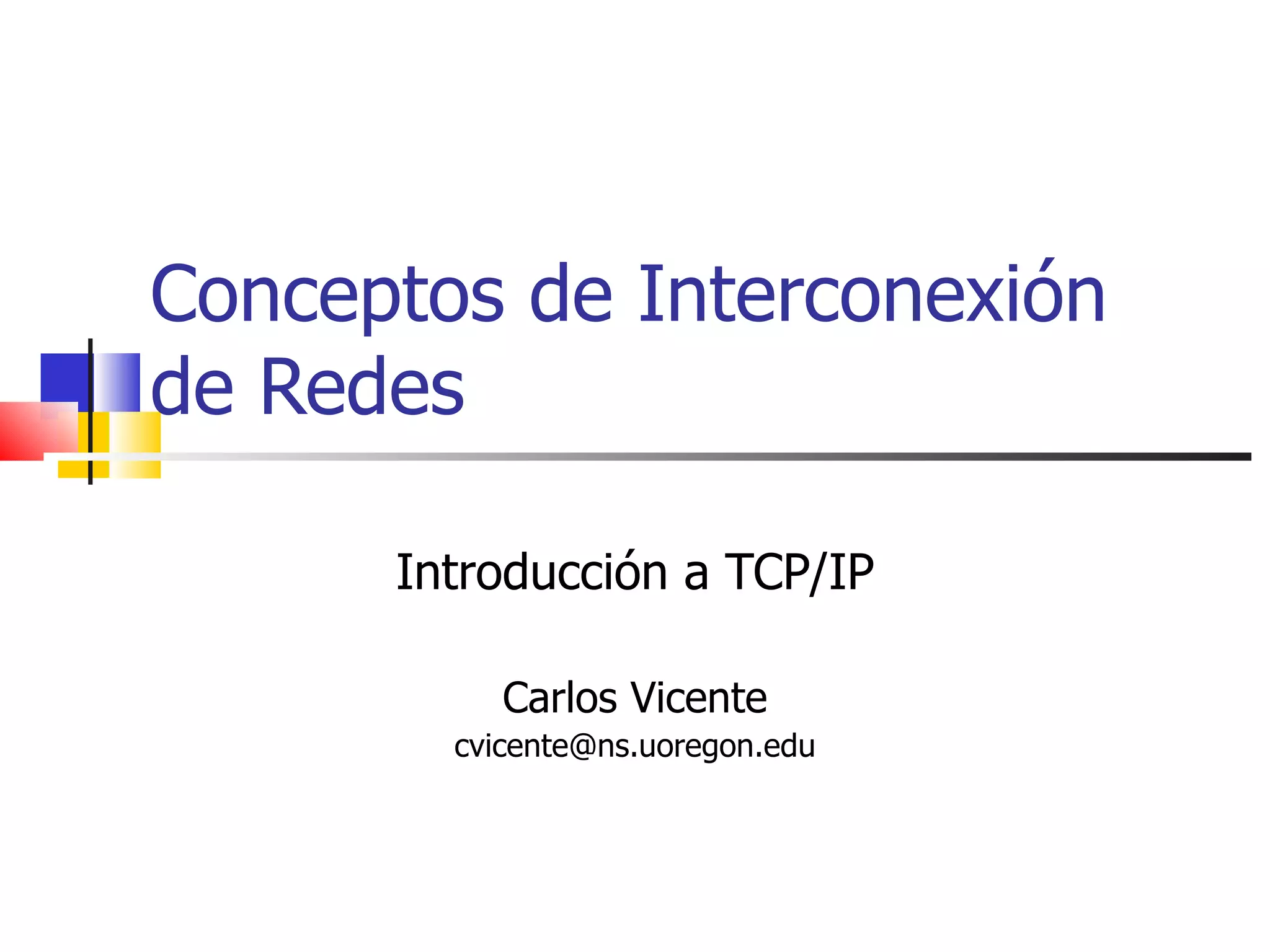 Conceptos de Interconexión de Redes

Introducción a TCP/IP

Carlos Vicente
cvicente@ns.uoregon.edu